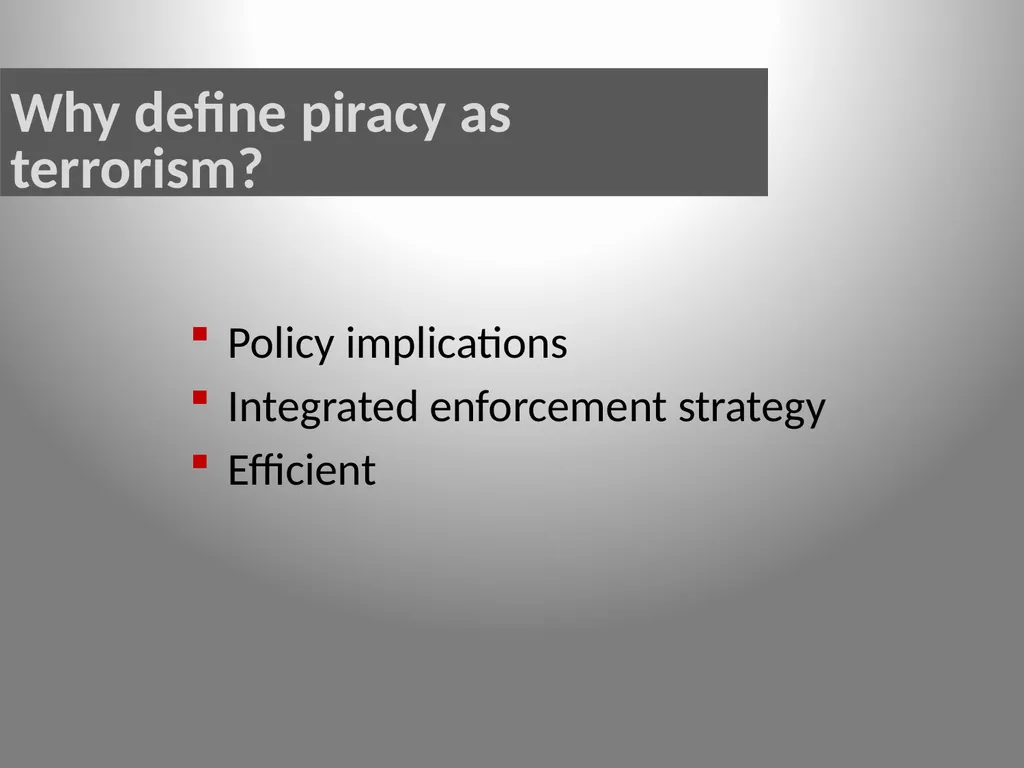 Why define piracy as terrorism?

- Policy implications
- Integrated enforcement strategy
- Efficient